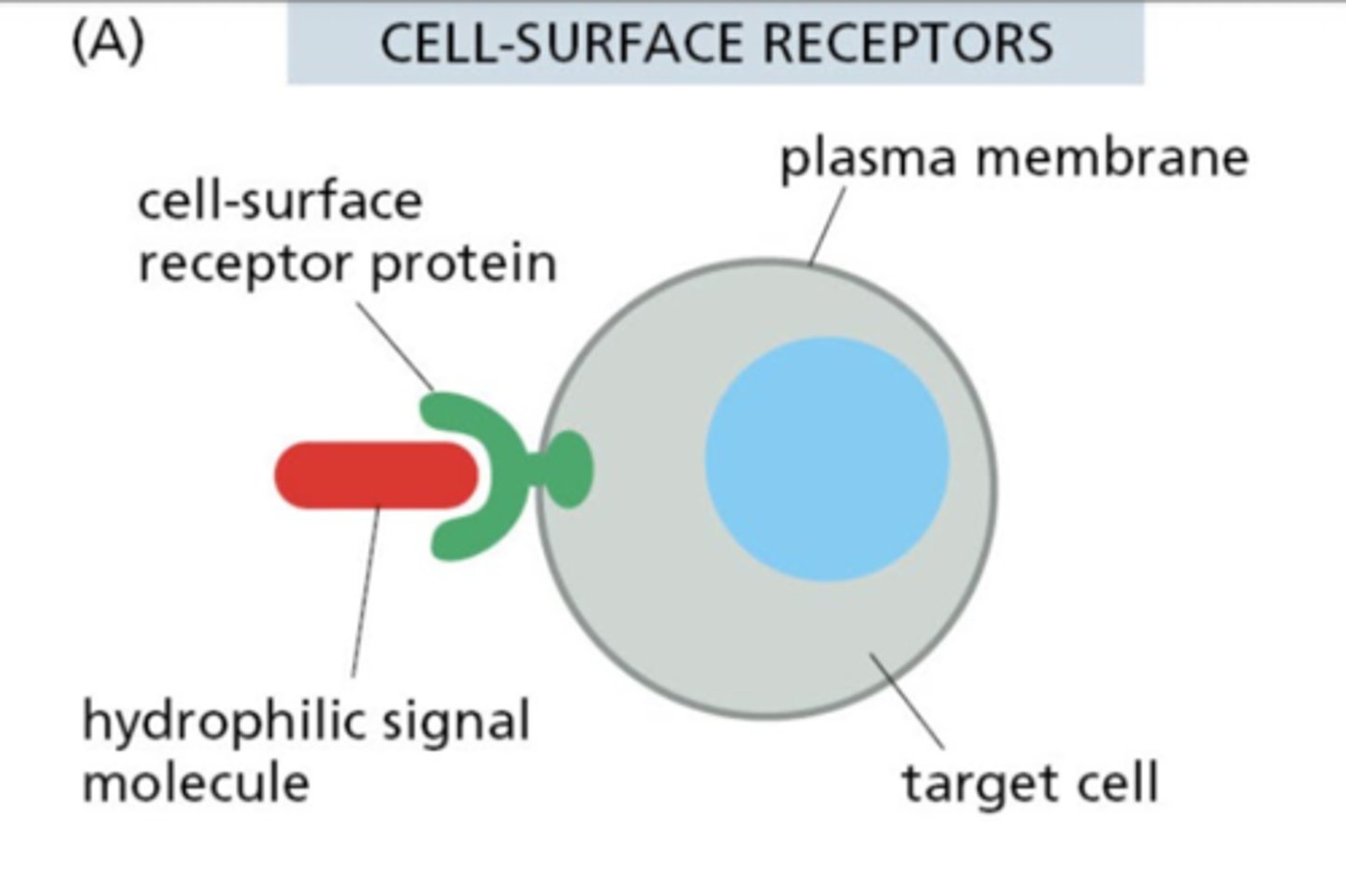 (A)

CELL-SURFACE RECEPTORS

plasma membrane

cell-surface receptor protein

hydrophilic signal molecule

target cell